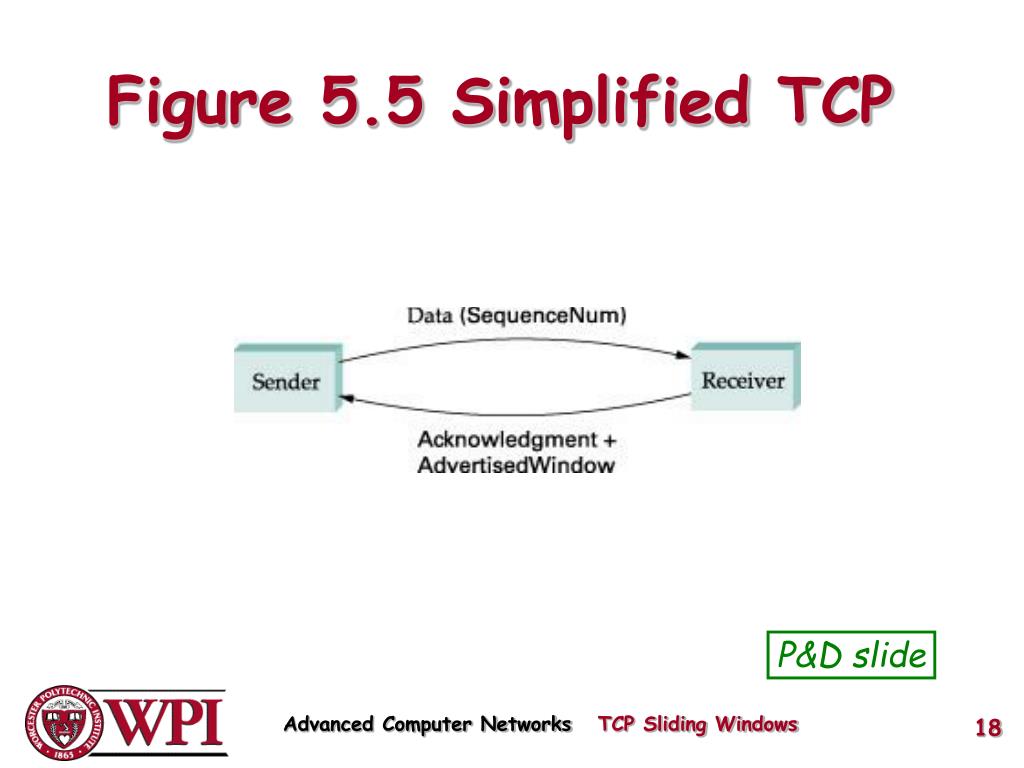 Figure 5.5 Simplified TCP

Data (SequenceNum)

Sender

Receiver

Acknowledgment + AdvertisedWindow

P&D slide

WORCESTER POLYTECHNIC INSTITUTE 1865

WPI

Advanced Computer Networks TCP Sliding Windows

18